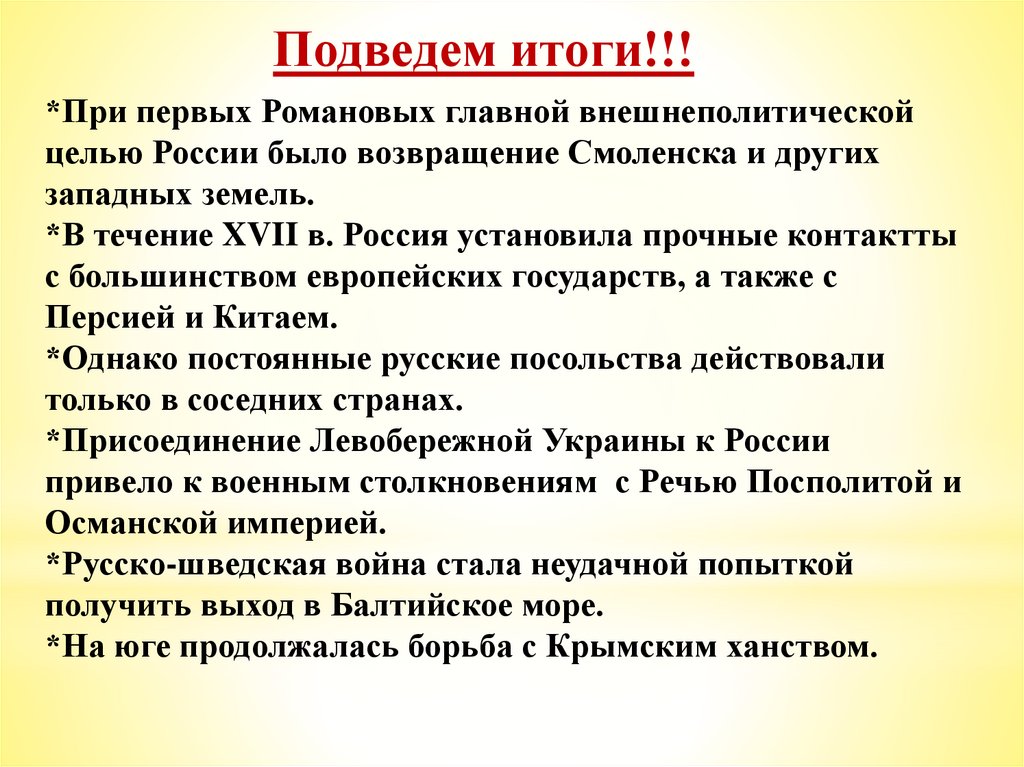 Подведем итоги!!!

*При первых Романовых главной внешнеполитической целью России было возвращение Смоленска и других западных земель.
*В течение XVII в. Россия установила прочные контактты с большинством европейских государств, а также с Персией и Китаем.
*Однако постоянные русские посольства действовали только в соседних странах.
*Присоединение Левобережной Украины к России привело к военным столкновениям с Речью Посполитой и Османской империей.
*Русско-шведская война стала неудачной попыткой получить выход в Балтийское море.
*На юге продолжалась борьба с Крымским ханством.